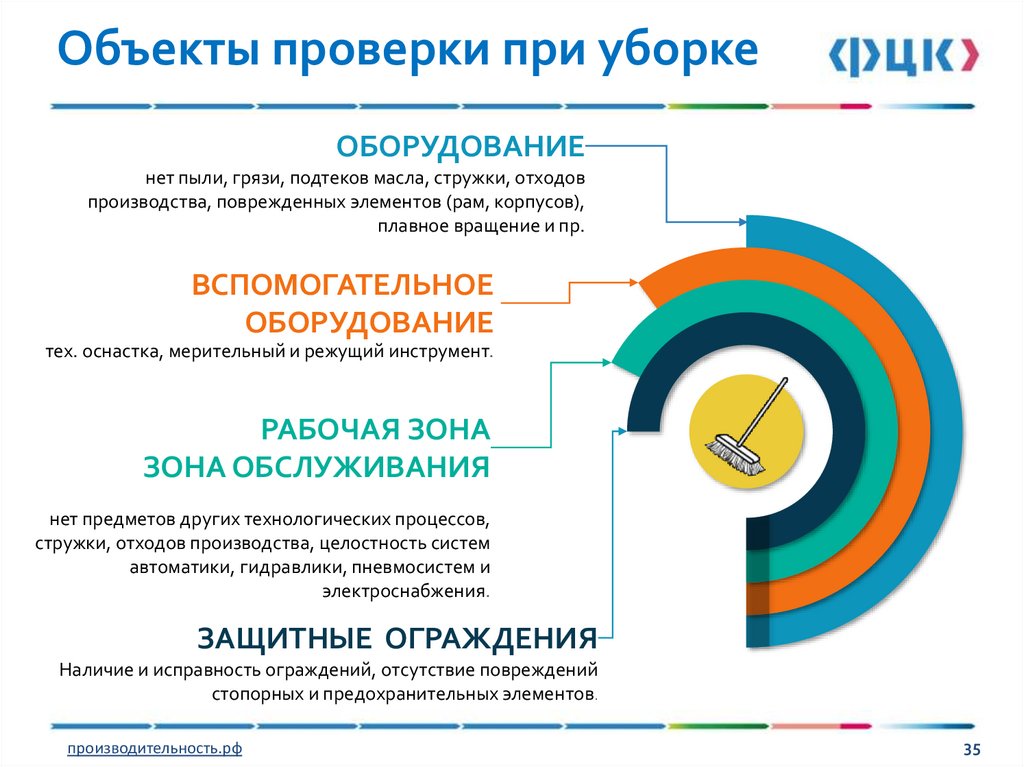 Объекты проверки при уборке

ФЦК

ОБОРУДОВАНИЕ
нет пыли, грязи, подтеков масла, стружки, отходов производства, поврежденных элементов (рам, корпусов), плавное вращение и пр.

ВСПОМОГАТЕЛЬНОЕ ОБОРУДОВАНИЕ
тех. оснастка, мерительный и режущий инструмент.

РАБОЧАЯ ЗОНА
ЗОНА ОБСЛУЖИВАНИЯ

нет предметов других технологических процессов, стружки, отходов производства, целостность систем автоматики, гидравлики, пневмосистем и электроснабжения.

ЗАЩИТНЫЕ ОГРАЖДЕНИЯ
Наличие и исправность ограждений, отсутствие повреждений стопорных и предохранительных элементов.

производительность.рф

35